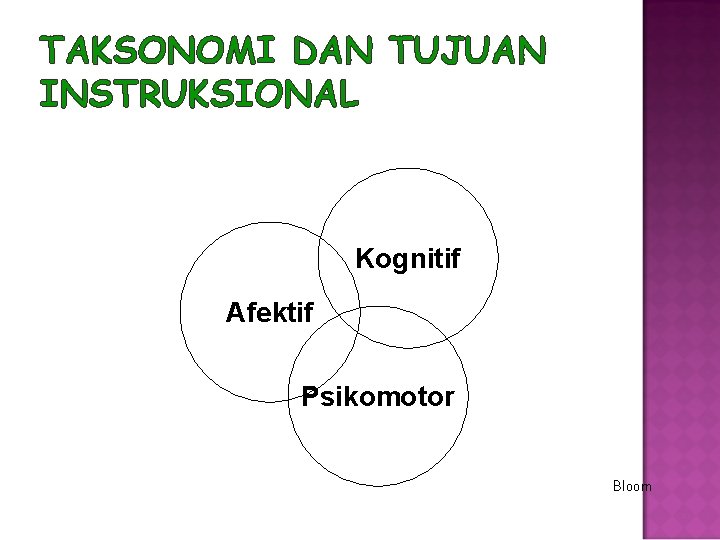 TAKSONOMI DAN TUJUAN INSTRUKSIONAL

Kognitif

Afektif

Psikomotor

Bloom